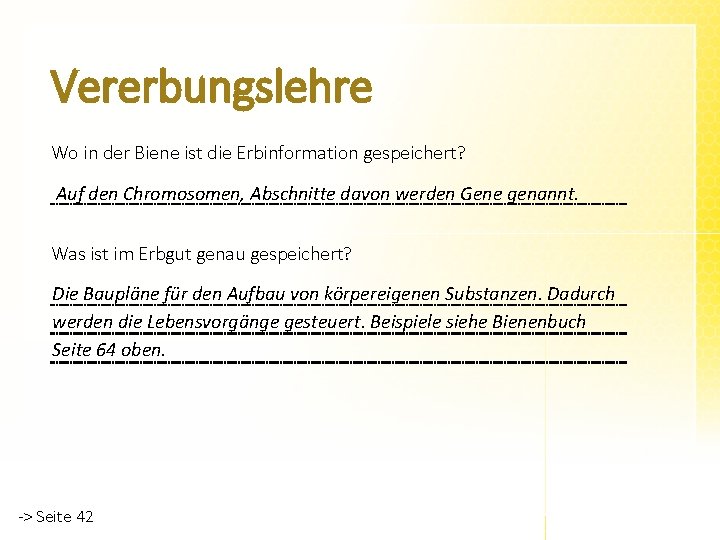 Vererbungslehre

Wo in der Biene ist die Erbinformation gespeichert?

Auf den Chromosomen, Abschnitte davon werden Gene genannt.

Was ist im Erbgut genau gespeichert?

Die Baupläne für den Aufbau von körpereigenen Substanzen. Dadurch werden die Lebensvorgänge gesteuert. Beispiele siehe Bienenbuch Seite 64 oben.

-> Seite 42